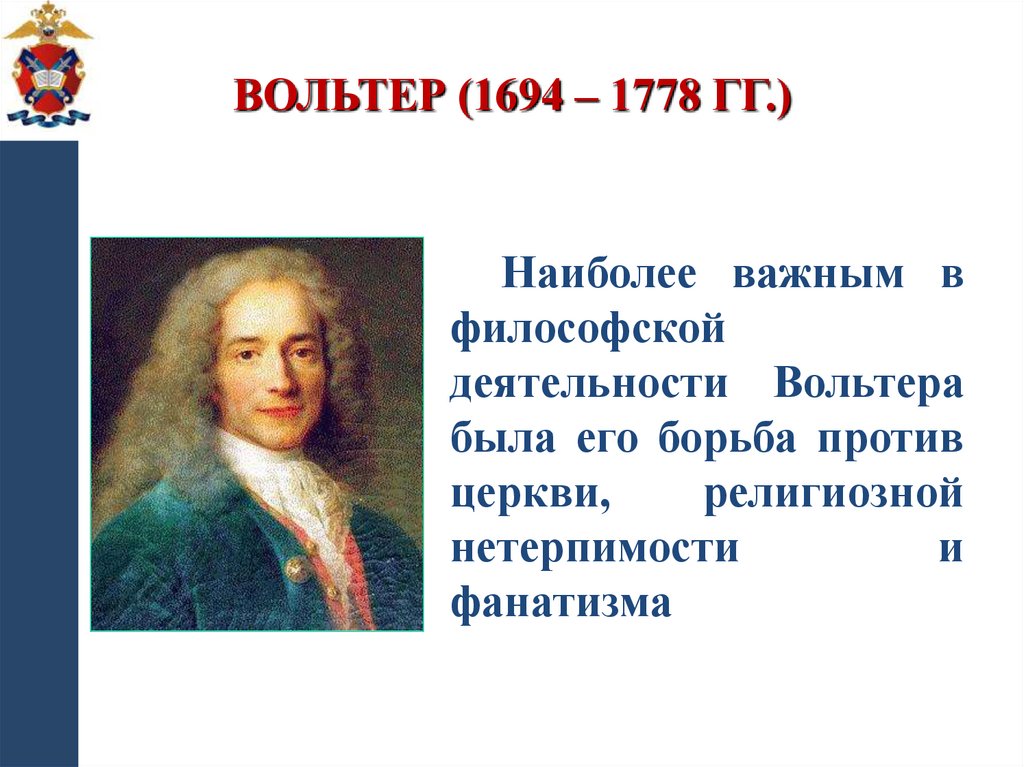 ВОЛЬТЕР (1694 – 1778 ГГ.)

Наиболее важным в философской деятельности Вольтера была его борьба против церкви, религиозной нетерпимости и фанатизма